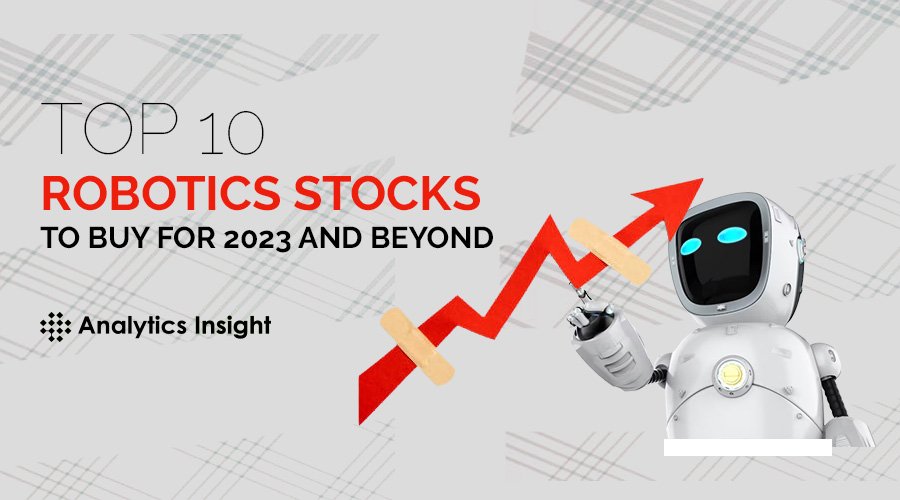 TOP 10
ROBOTICS STOCKS
TO BUY FOR 2023 AND BEYOND

Analytics Insight